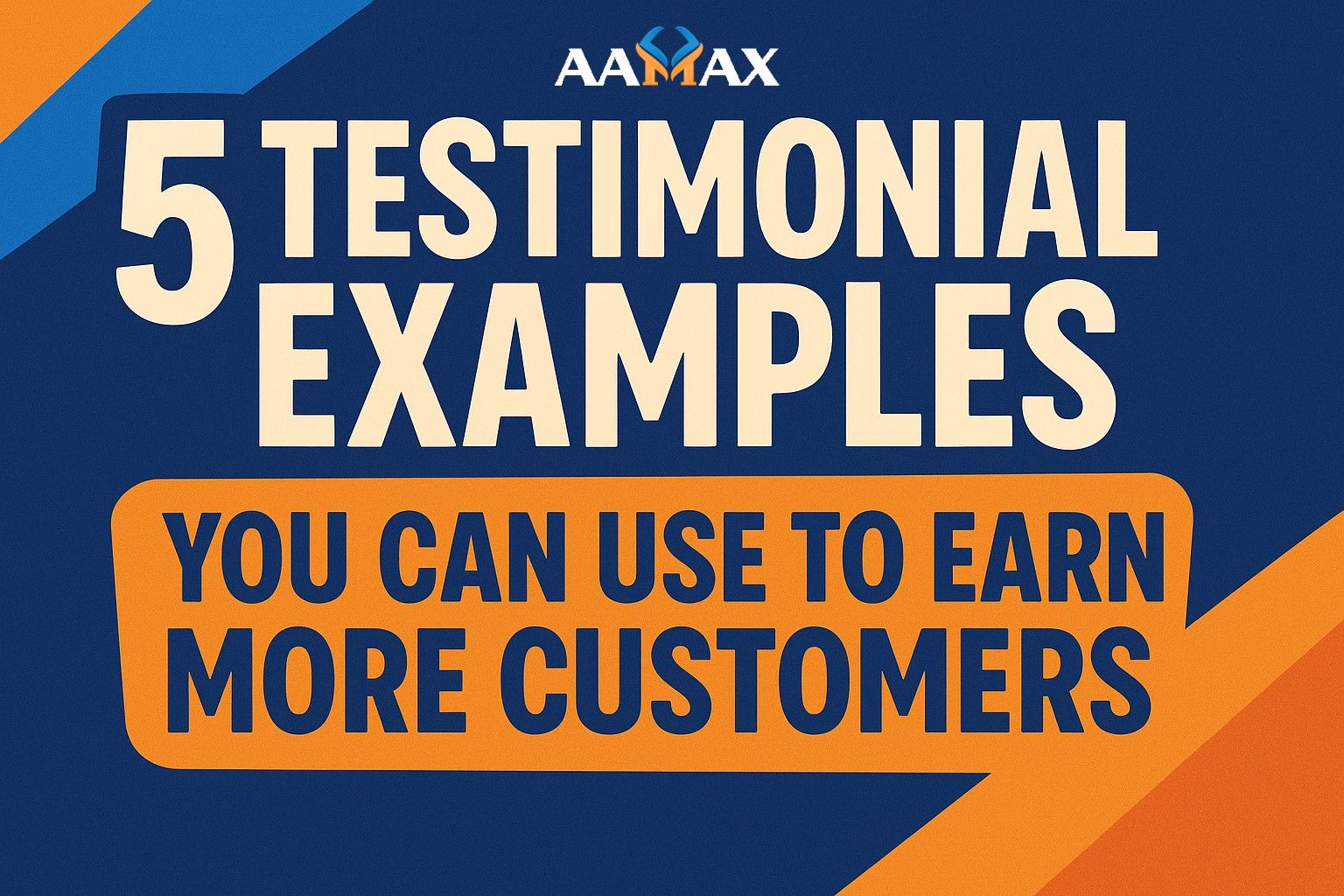 AAMAX

5 TESTIMONIAL EXAMPLES

YOU CAN USE TO EARN MORE CUSTOMERS